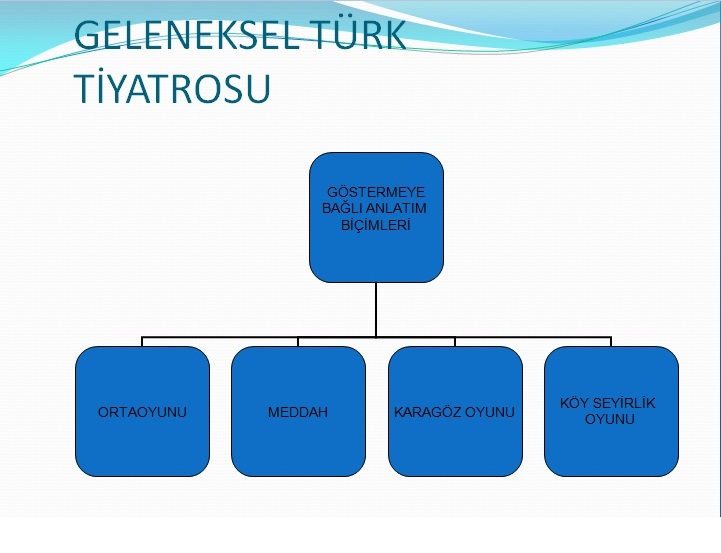 GELENEKSEL TÜRK TİYATROSU

GÖSTERMEYE BAĞLI ANLATIM BİÇİMLERİ

ORTAOYUNU

MEDDAH

KARAGÖZ OYUNU

KÖY SEYİRLİK OYUNU